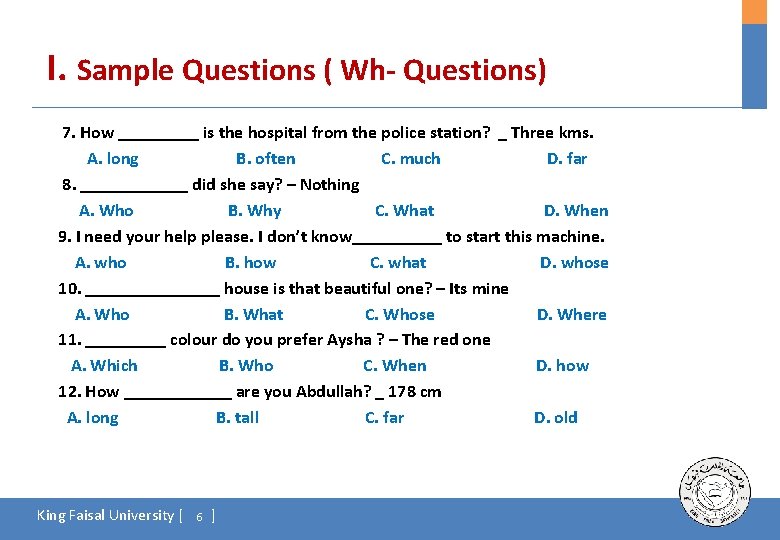 I. Sample Questions ( Wh- Questions)

7. How _________ is the hospital from the police station? _ Three kms.

A. long B. often C. much D. far

8. ____________ did she say? – Nothing

A. Who B. Why C. What D. When

9. I need your help please. I don't know__________ to start this machine.

A. who B. how C. what D. whose

10. _______________ house is that beautiful one? – Its mine

A. Who B. What C. Whose D. Where

11. _________ colour do you prefer Aysha ? – The red one

A. Which B. Who C. When D. how

12. How ____________ are you Abdullah? _ 178 cm

A. long B. tall C. far D. old

King Faisal University [ 6 ]